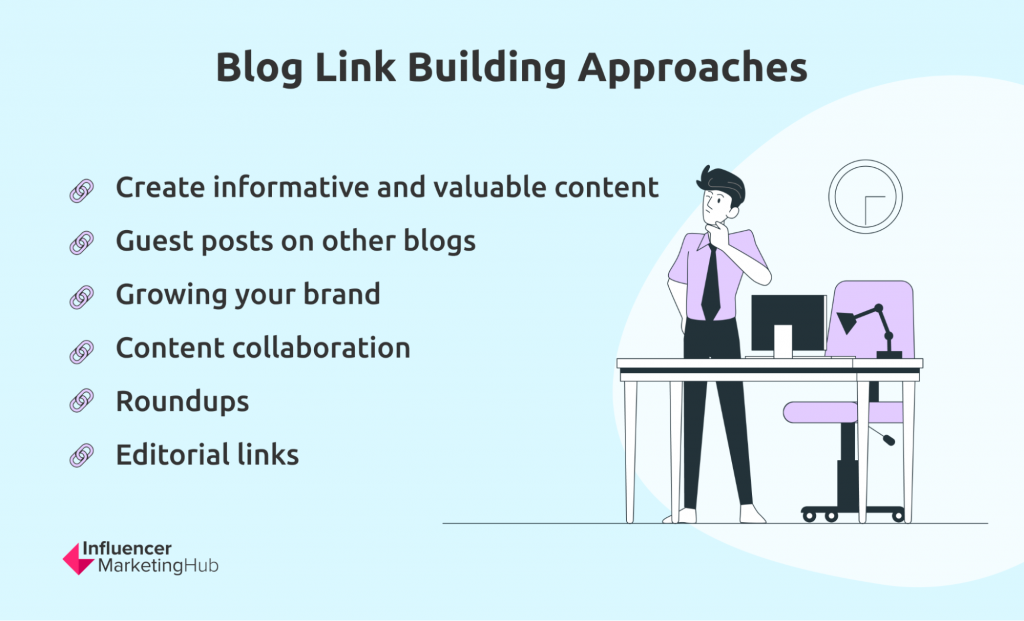 Blog Link Building Approaches

Create informative and valuable content
Guest posts on other blogs
Growing your brand
Content collaboration
Roundups
Editorial links

Influencer MarketingHub